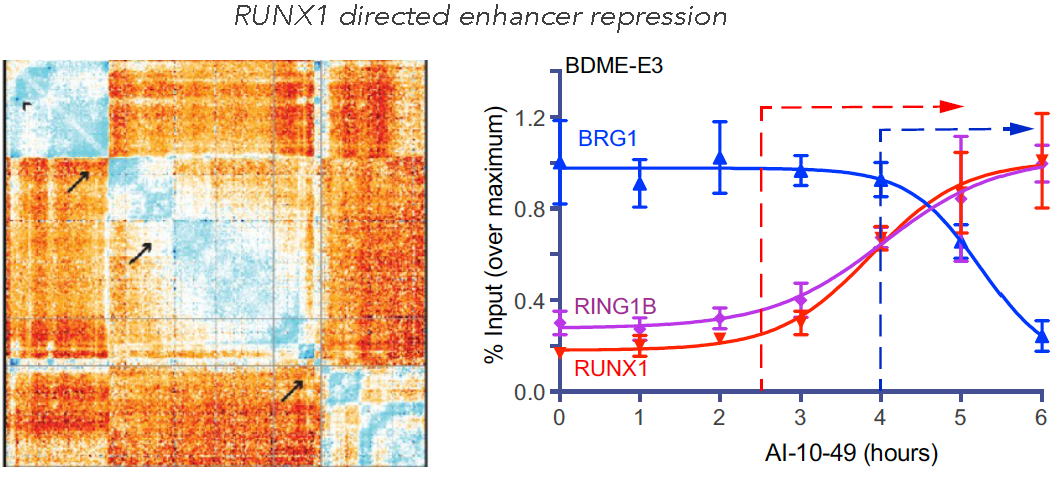 RUNX1 directed enhancer repression

BDME-E3

BRG1

RING1B

RUNX1

% Input (over maximum)

1.2

0.8

0.4

0.0

0 1 2 3 4 5 6

AI-10-49 (hours)